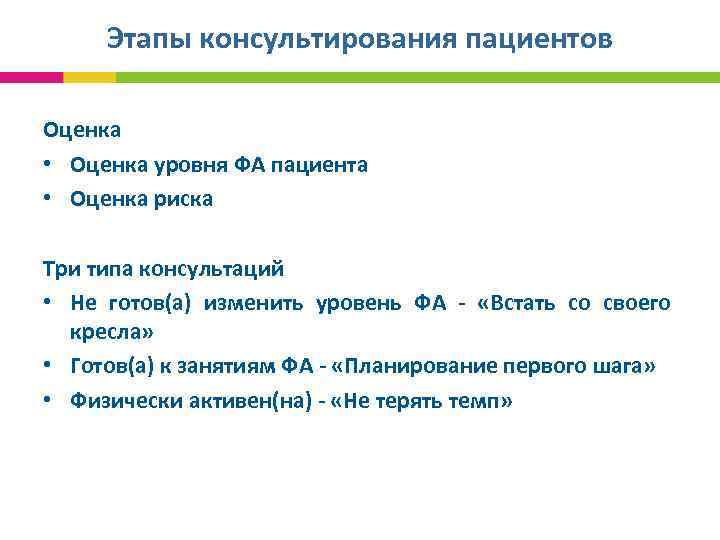 Этапы консультирования пациентов

Оценка
• Оценка уровня ФА пациента
• Оценка риска

Три типа консультаций
• Не готов(а) изменить уровень ФА - «Встать со своего кресла»
• Готов(а) к занятиям ФА - «Планирование первого шага»
• Физически активен(на) - «Не терять темп»